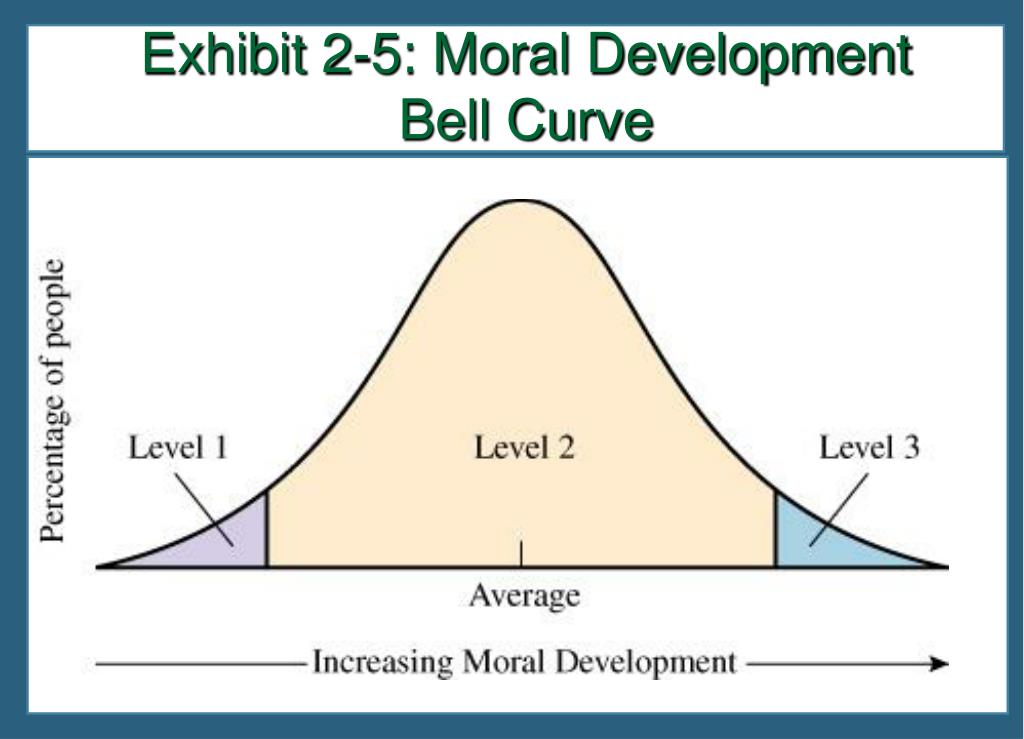 Exhibit 2-5: Moral Development Bell Curve

Percentage of people

Level 1

Level 2

Level 3

Average

Increasing Moral Development